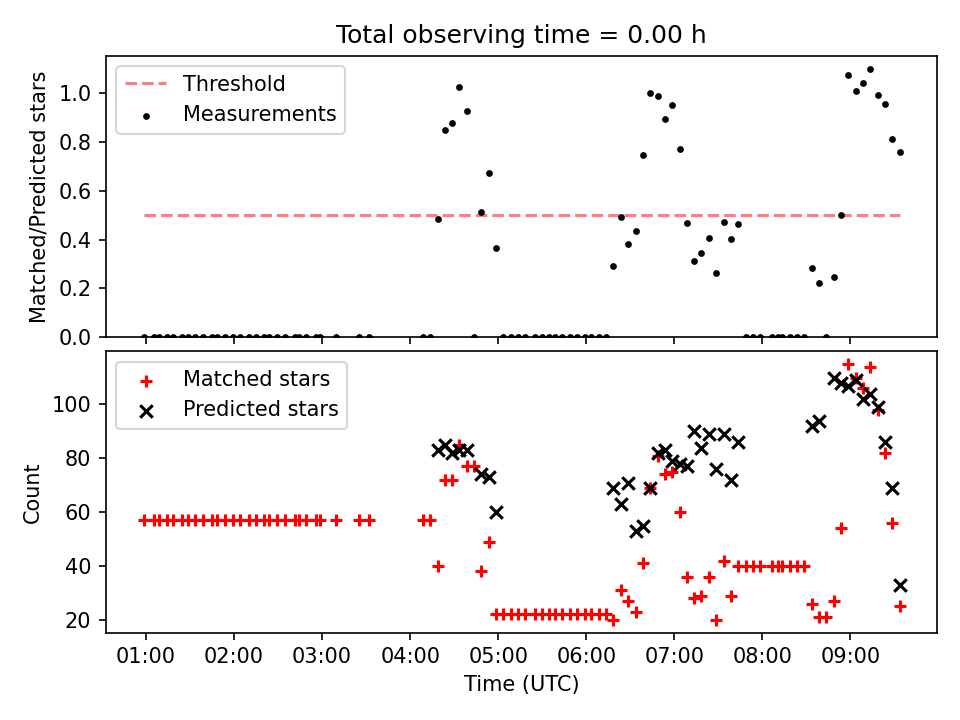 Total observing time = 0.00 h

Threshold
Measurements

Matched/Predicted stars

1.0
0.8
0.6
0.4
0.2
0.0

Matched stars
Predicted stars

Count

100
80
60
40
20

01:00 02:00 03:00 04:00 05:00 06:00 07:00 08:00 09:00

Time (UTC)